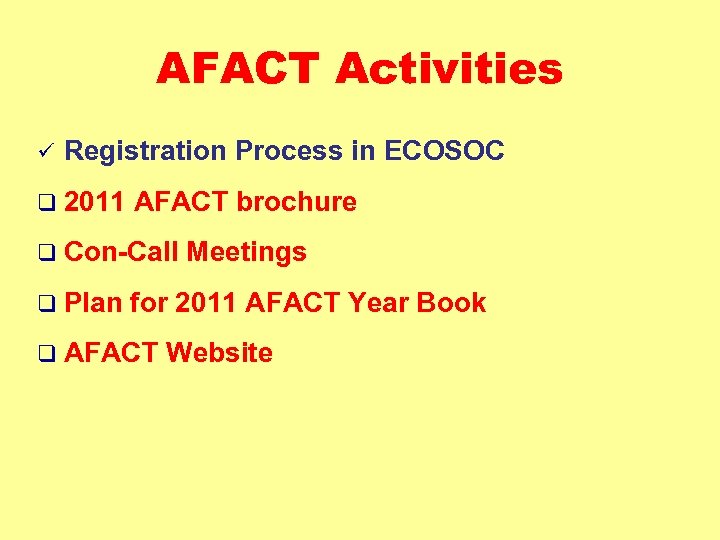 AFACT Activities

✓ Registration Process in ECOSOC

❑ 2011 AFACT brochure

❑ Con-Call Meetings

❑ Plan for 2011 AFACT Year Book

❑ AFACT Website